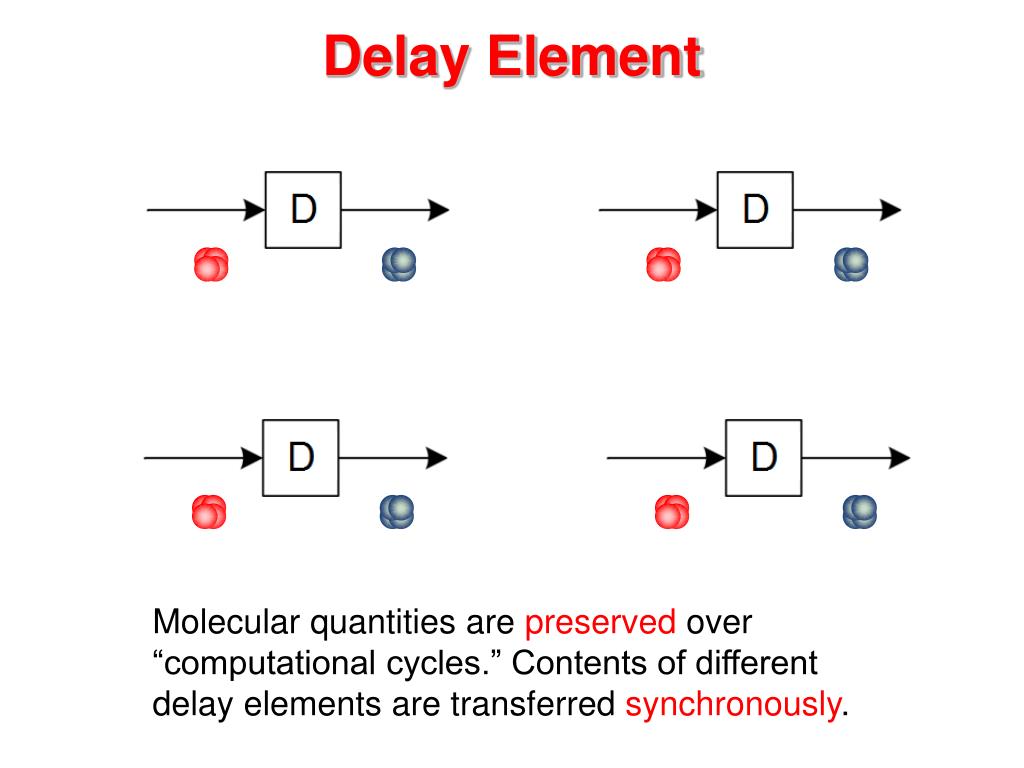 Delay Element

D

D

D

D

Molecular quantities are preserved over “computational cycles.” Contents of different delay elements are transferred synchronously.